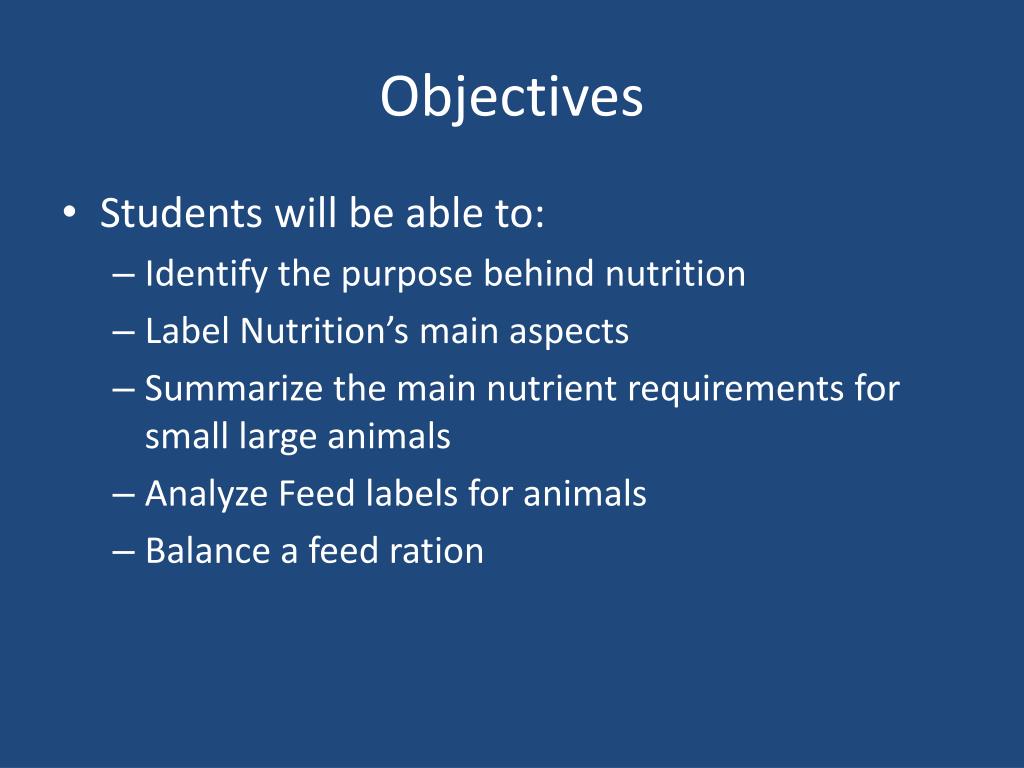 Objectives

• Students will be able to:
– Identify the purpose behind nutrition
– Label Nutrition’s main aspects
– Summarize the main nutrient requirements for small large animals
– Analyze Feed labels for animals
– Balance a feed ration